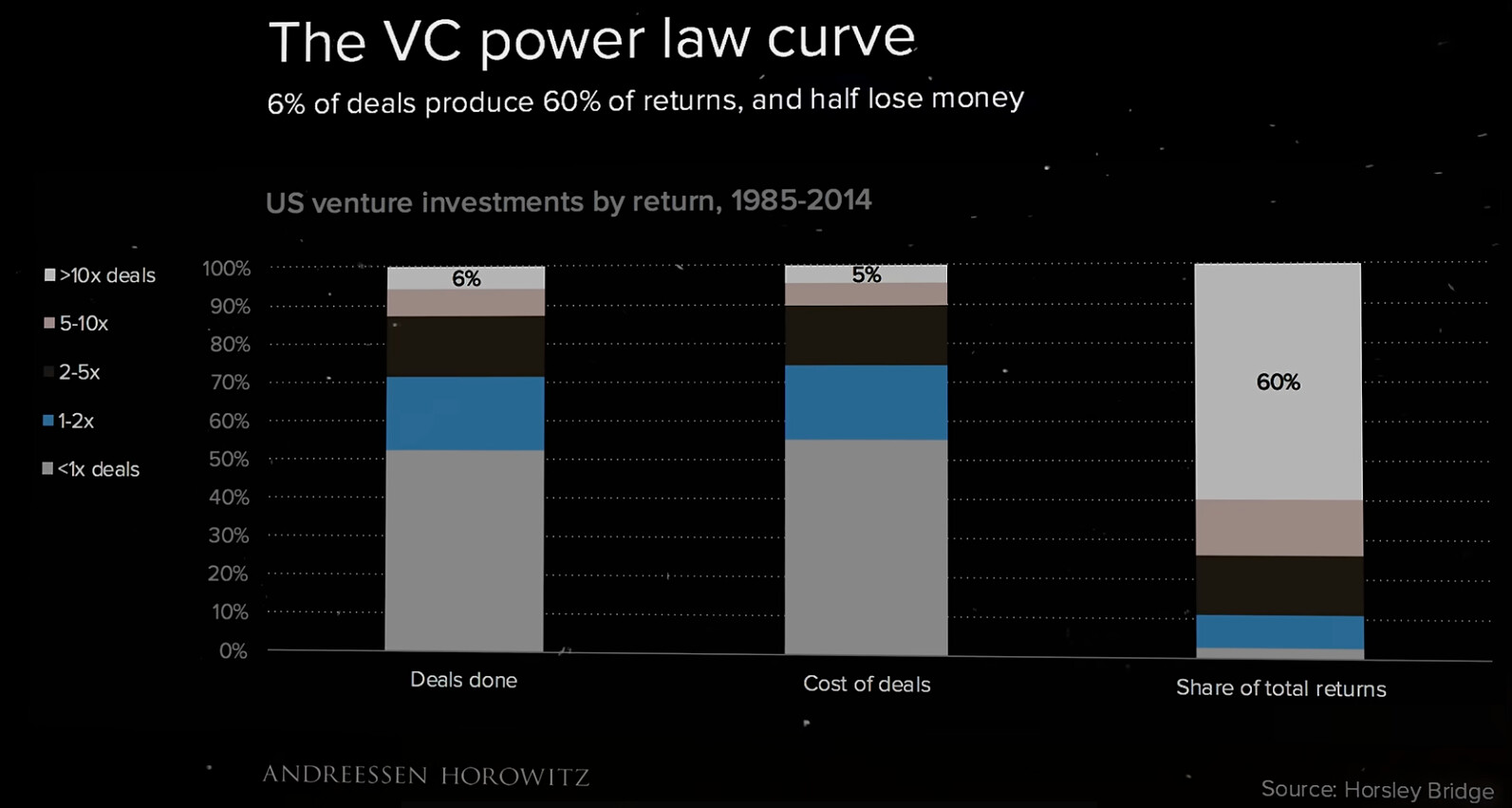 The VC power law curve

6% of deals produce 60% of returns, and half lose money

US venture investments by return, 1985-2014

>10x deals
5-10x
2-5x
1-2x
<1x deals

100%
90%
80%
70%
60%
50%
40%
30%
20%
10%
0%

6%
5%
60%

Deals done
Cost of deals
Share of total returns

ANDREESSEN HOROWITZ

Source: Horsley Bridge